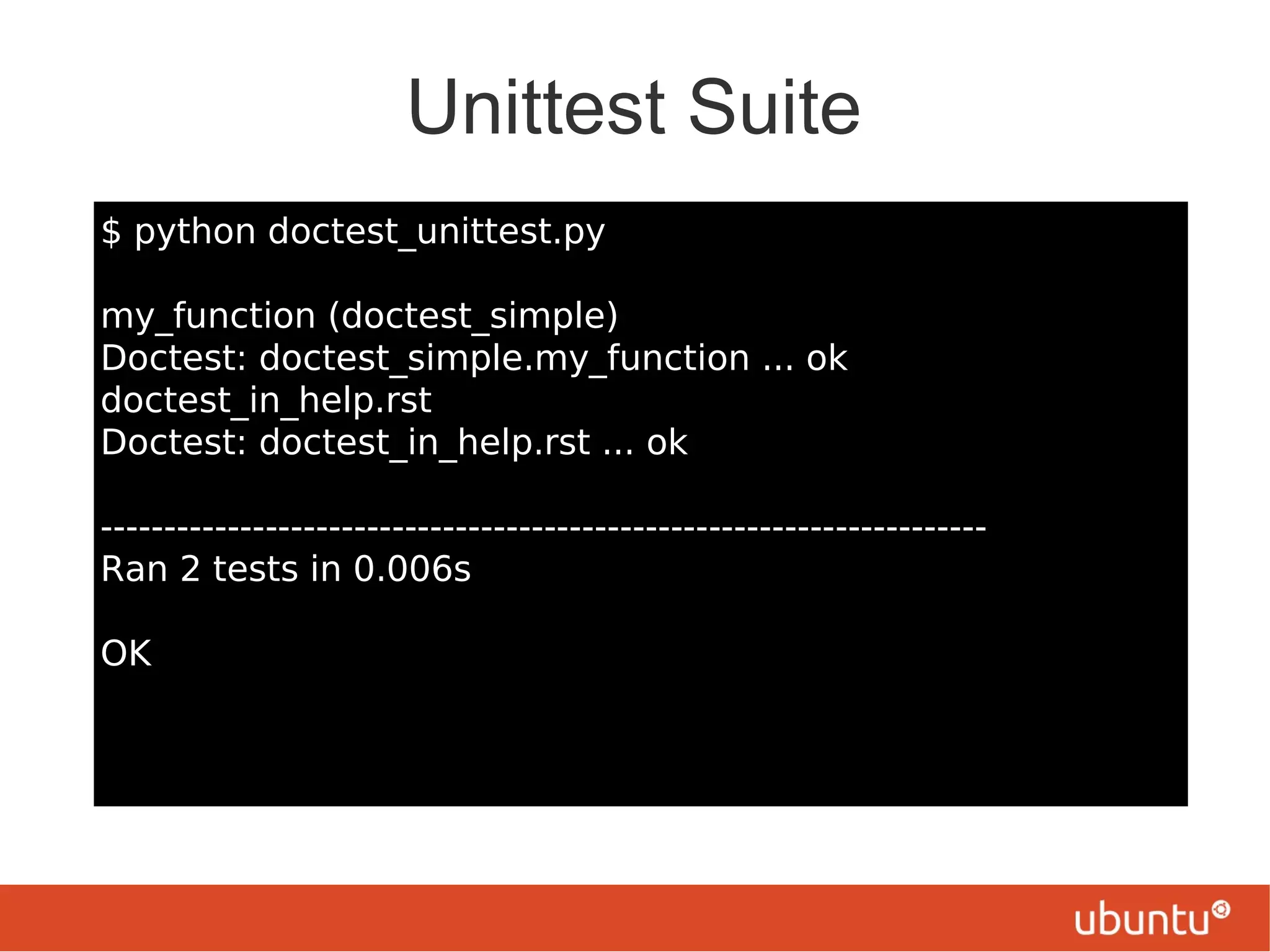 Unittest Suite

$ python doctest_unittest.py

my_function (doctest_simple)
Doctest: doctest_simple.my_function ... ok
doctest_in_help.rst
Doctest: doctest_in_help.rst ... ok

----------------------------------------------------------------------
Ran 2 tests in 0.006s

OK

ubuntu